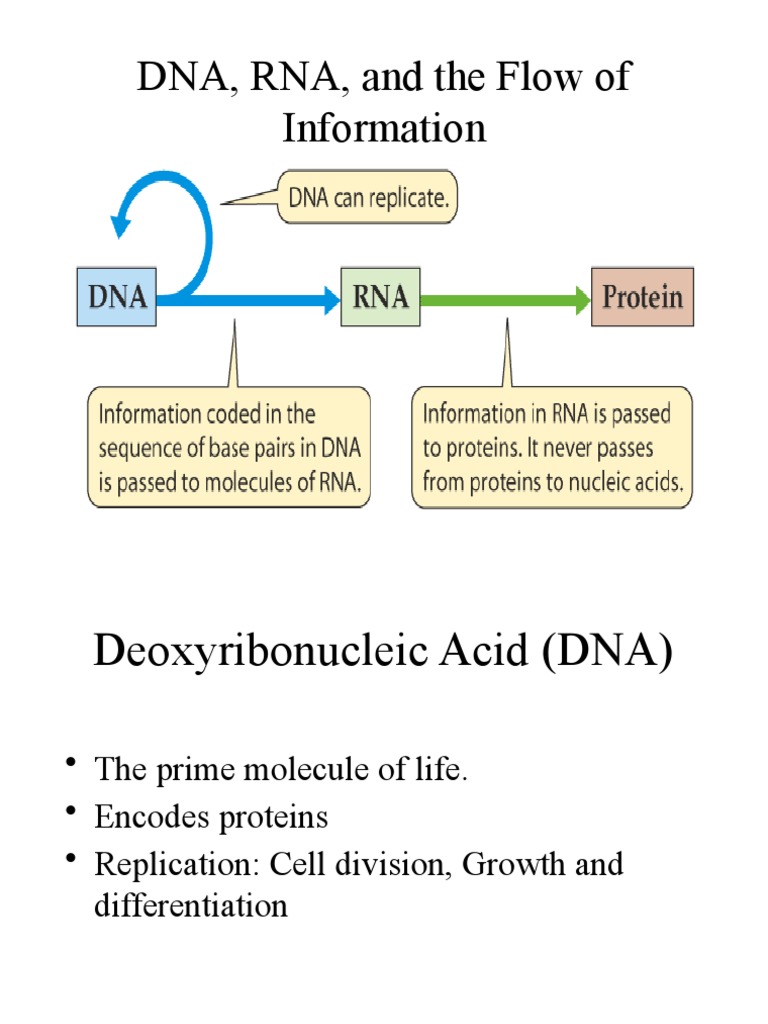 DNA, RNA, and the Flow of Information

DNA can replicate.

DNA

RNA

Protein

Information coded in the sequence of base pairs in DNA is passed to molecules of RNA.

Information in RNA is passed to proteins. It never passes from proteins to nucleic acids.

Deoxyribonucleic Acid (DNA)

• The prime molecule of life.
• Encodes proteins
• Replication: Cell division, Growth and differentiation